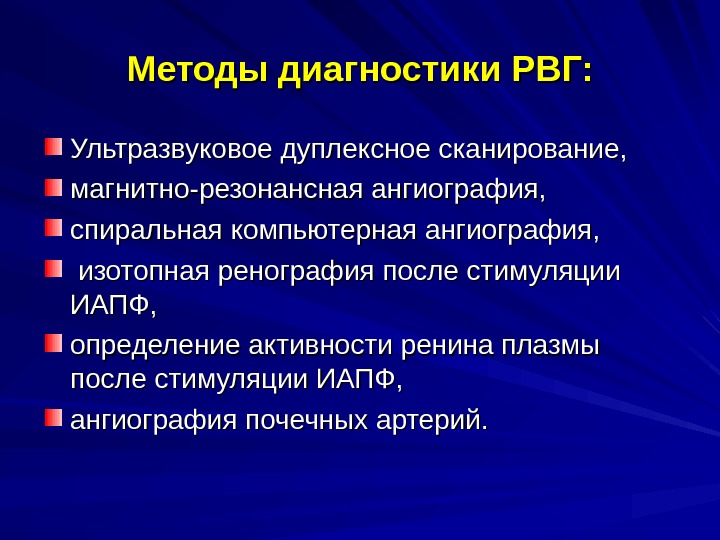 Методы диагностики РВГ:

Ультразвуковое дуплексное сканирование,

магнитно-резонансная ангиография,

спиральная компьютерная ангиография,

изотопная ренография после стимуляции ИАПФ,

определение активности ренина плазмы после стимуляции ИАПФ,

ангиография почечных артерий.